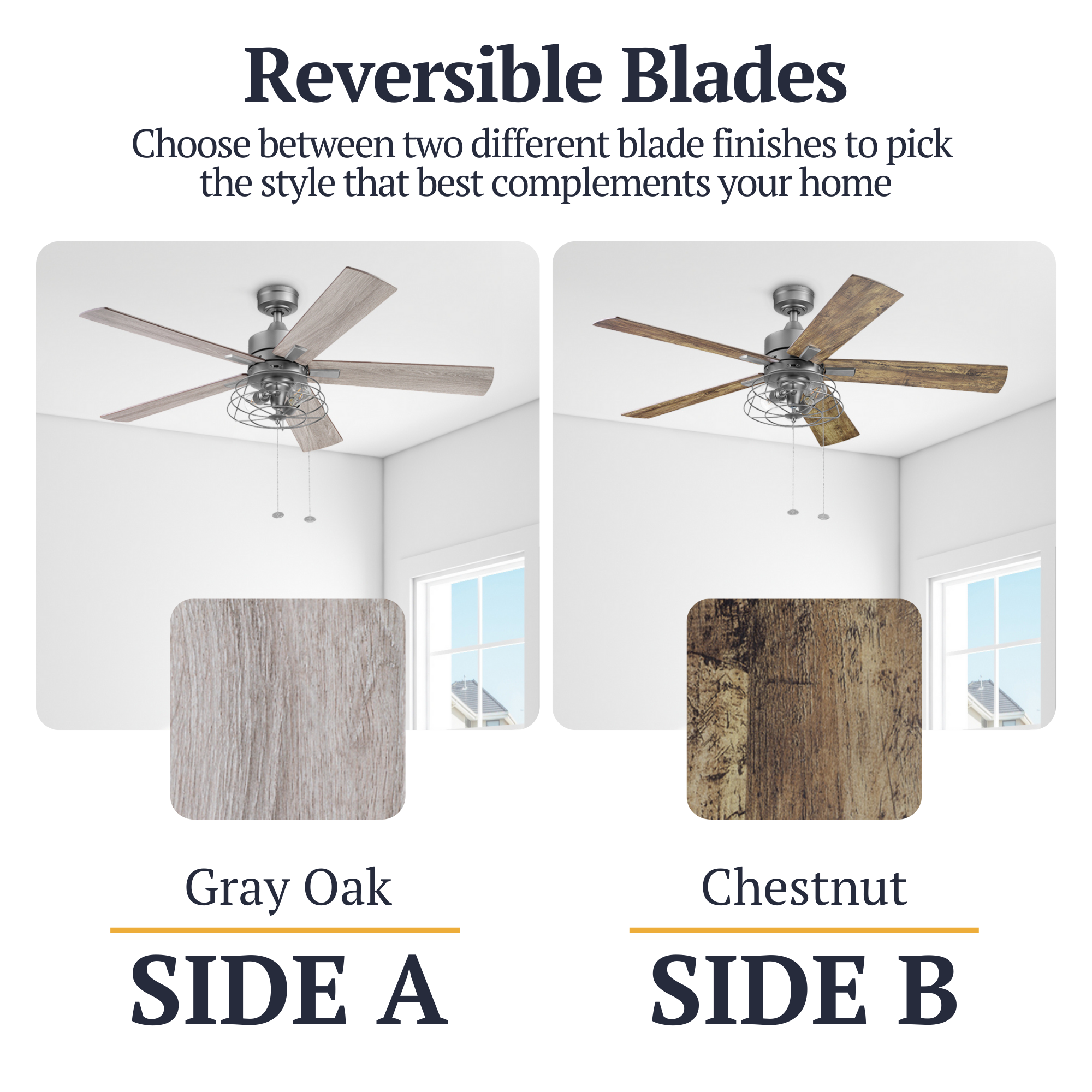 Reversible Blades

Choose between two different blade finishes to pick the style that best complements your home

Gray Oak

SIDE A

Chestnut

SIDE B